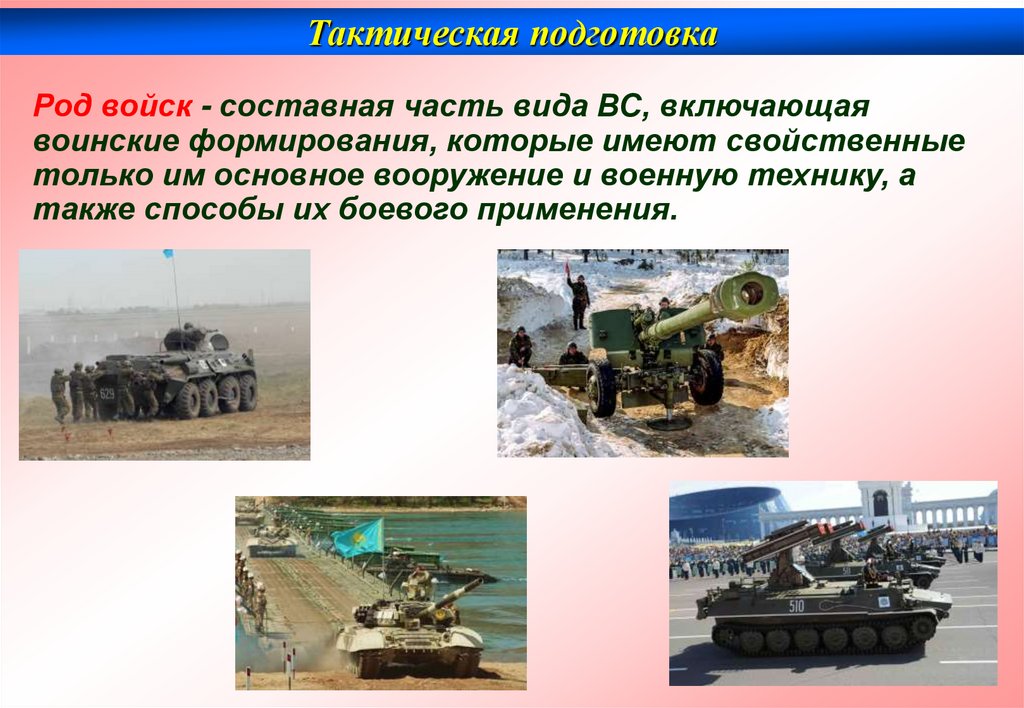 Тактическая подготовка

Род войск - составная часть вида ВС, включающая воинские формирования, которые имеют свойственные только им основное вооружение и военную технику, а также способы их боевого применения.

629

510